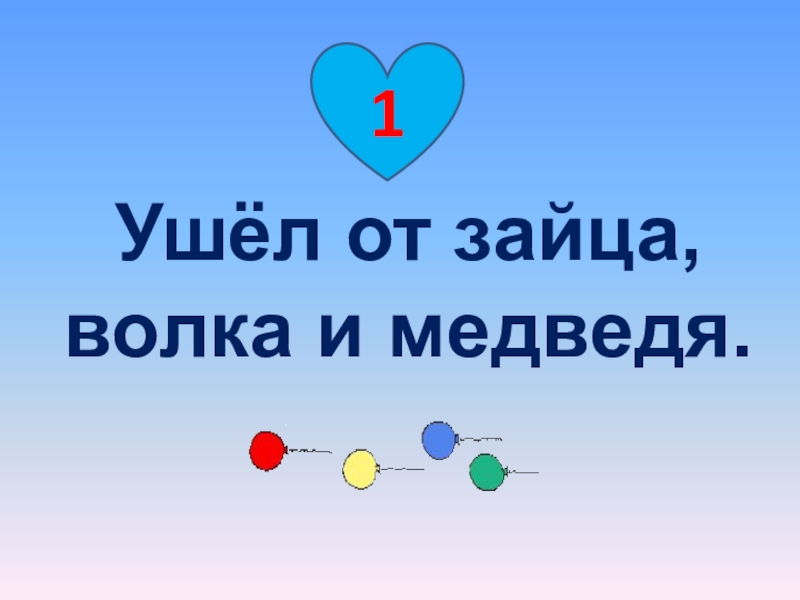 1

Ушёл от зайца, волка и медведя.